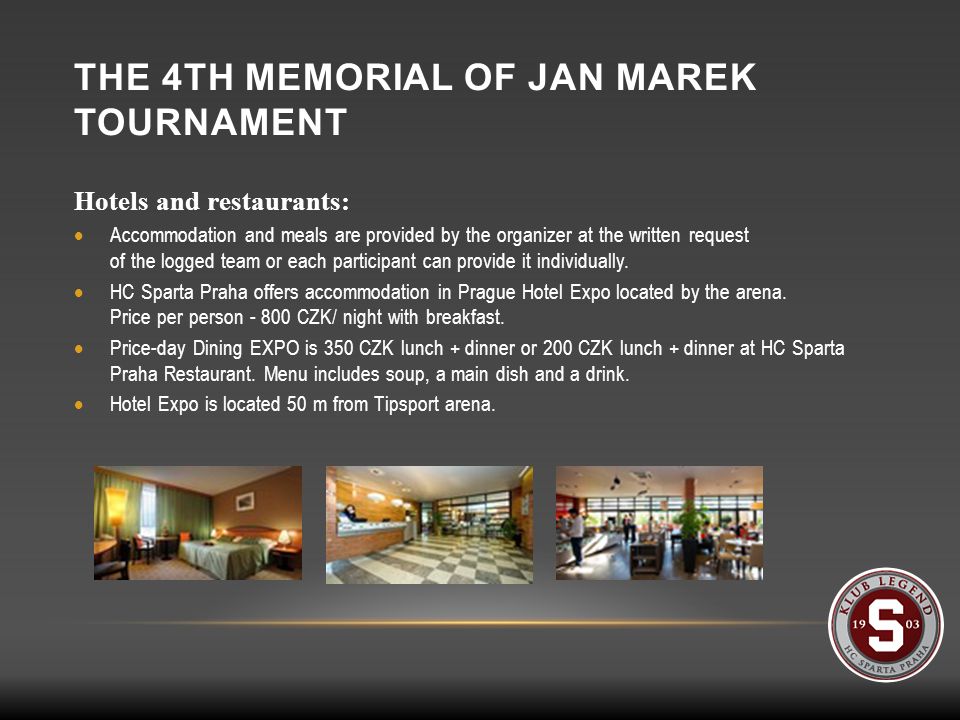 THE 4TH MEMORIAL OF JAN MAREK TOURNAMENT

Hotels and restaurants:

- Accommodation and meals are provided by the organizer at the written request of the logged team or each participant can provide it individually.
- HC Sparta Praha offers accommodation in Prague Hotel Expo located by the arena. Price per person - 800 CZK/ night with breakfast.
- Price-day Dining EXPO is 350 CZK lunch + dinner or 200 CZK lunch + dinner at HC Sparta Praha Restaurant. Menu includes soup, a main dish and a drink.
- Hotel Expo is located 50 m from Tipsport arena.

KLUB LEGEND
19 S 03
HC SPARTA PRAHA